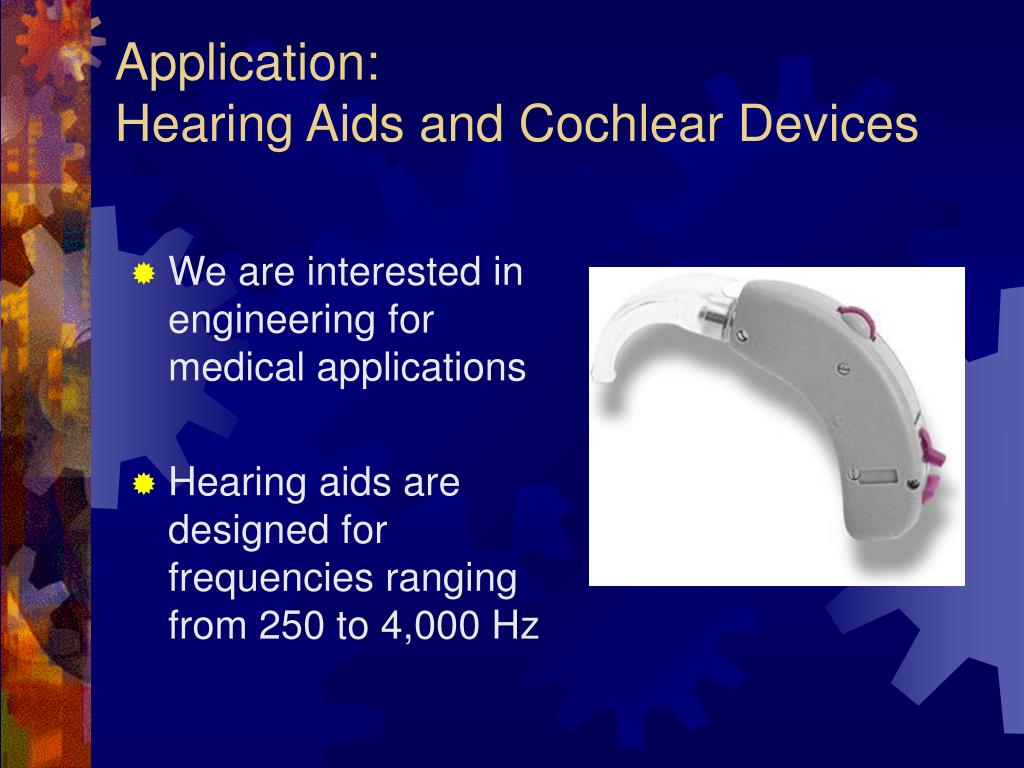 Application:
Hearing Aids and Cochlear Devices

We are interested in engineering for medical applications

Hearing aids are designed for frequencies ranging from 250 to 4,000 Hz